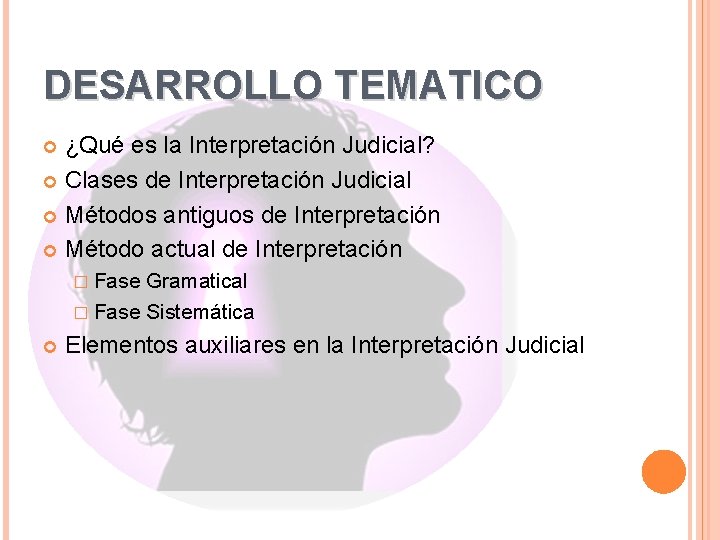 DESARROLLO TEMATICO

¿Qué es la Interpretación Judicial?
Clases de Interpretación Judicial
Métodos antiguos de Interpretación
Método actual de Interpretación
Fase Gramatical
Fase Sistemática
Elementos auxiliares en la Interpretación Judicial